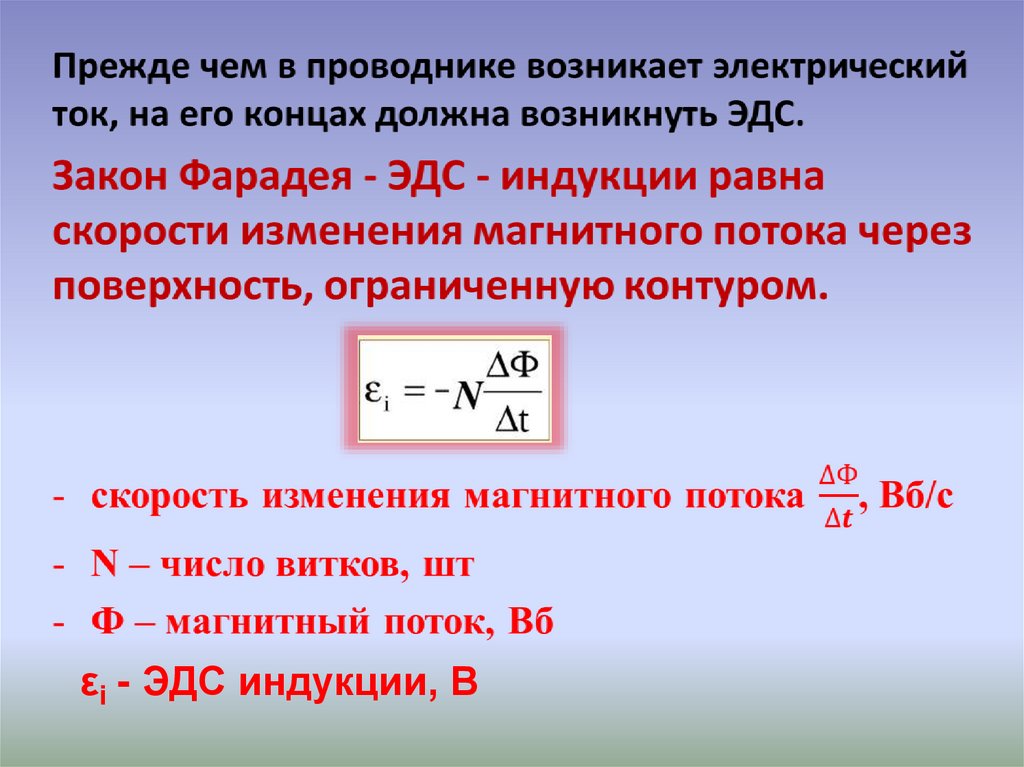 Прежде чем в проводнике возникает электрический ток, на его концах должна возникнуть ЭДС.

Закон Фарадея - ЭДС - индукции равна скорости изменения магнитного потока через поверхность, ограниченную контуром.

$\varepsilon_i = -N\frac{\Delta\Phi}{\Delta t}$

- скорость изменения магнитного потока $\frac{\Delta\Phi}{\Delta t}$, Вб/с
- N – число витков, шт
- Ф – магнитный поток, Вб

$\varepsilon_i$ - ЭДС индукции, В